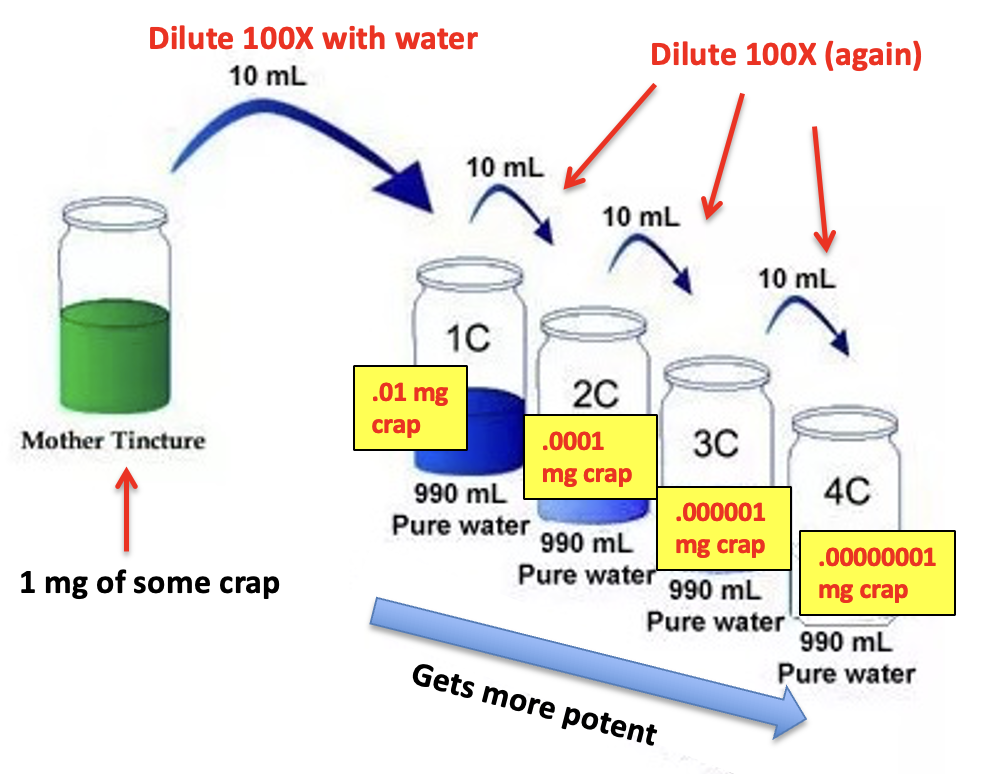 Dilute 100X with water

10 mL

Dilute 100X (again)

10 mL

10 mL

10 mL

Mother Tincture

1 mg of some crap

1C

.01 mg crap

990 mL Pure water

2C

.0001 mg crap

990 mL Pure water

3C

.000001 mg crap

990 mL Pure water

4C

.00000001 mg crap

990 mL Pure water

Gets more potent